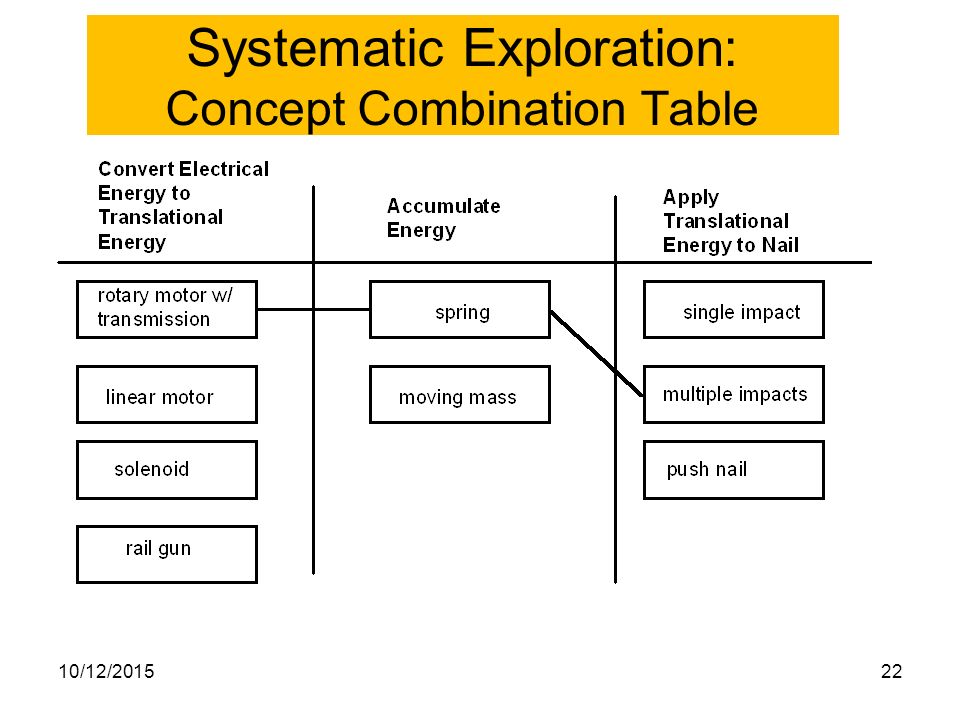 Systematic Exploration:
Concept Combination Table

| Convert Electrical Energy to Translational Energy | Accumulate Energy | Apply Translational Energy to Nail |
|---|---|---|
| rotary motor w/ transmission | spring | single impact |
| linear motor | moving mass | multiple impacts |
| solenoid | | push nail |
| rail gun | | |

10/12/2015

22